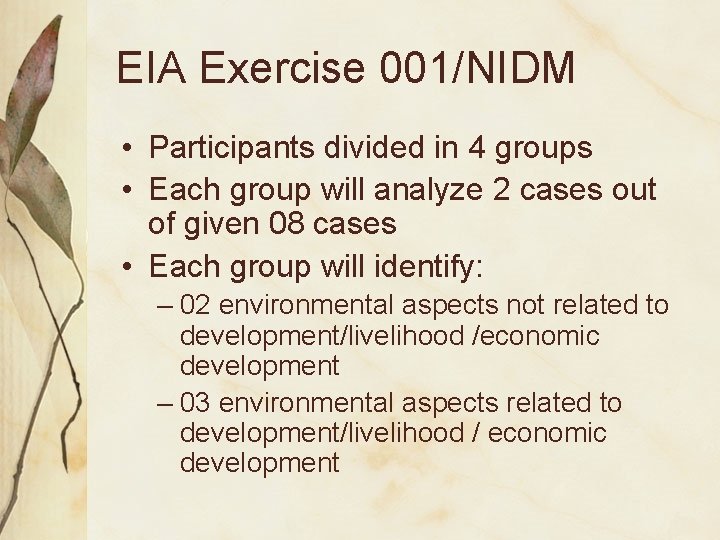 EIA Exercise 001/NIDM

• Participants divided in 4 groups
• Each group will analyze 2 cases out of given 08 cases
• Each group will identify:
– 02 environmental aspects not related to development/livelihood /economic development
– 03 environmental aspects related to development/livelihood / economic development